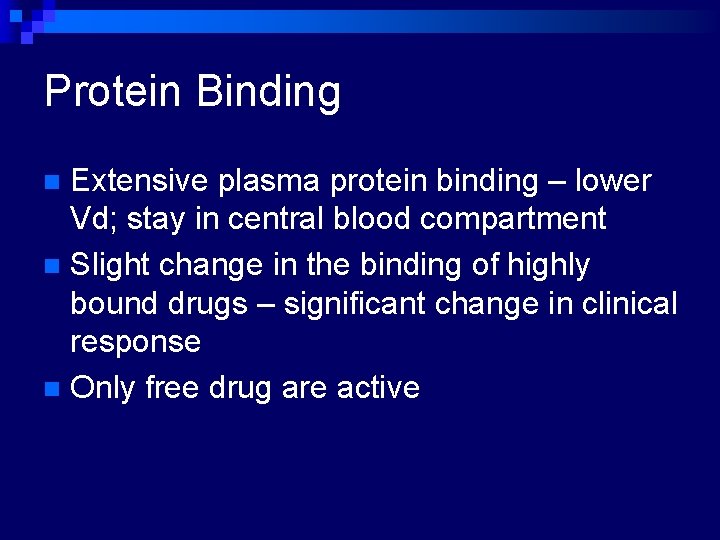 Protein Binding

- Extensive plasma protein binding – lower Vd; stay in central blood compartment
- Slight change in the binding of highly bound drugs – significant change in clinical response
- Only free drug are active